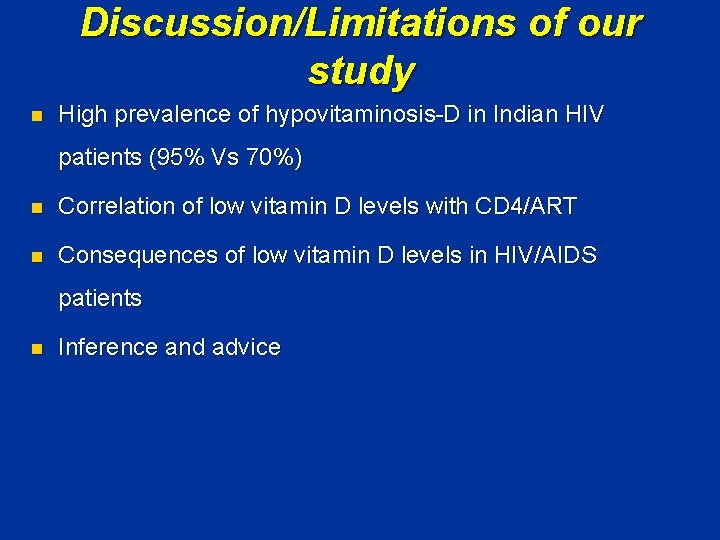 Discussion/Limitations of our study

High prevalence of hypovitaminosis-D in Indian HIV patients (95% Vs 70%)

Correlation of low vitamin D levels with CD4/ART

Consequences of low vitamin D levels in HIV/AIDS patients

Inference and advice